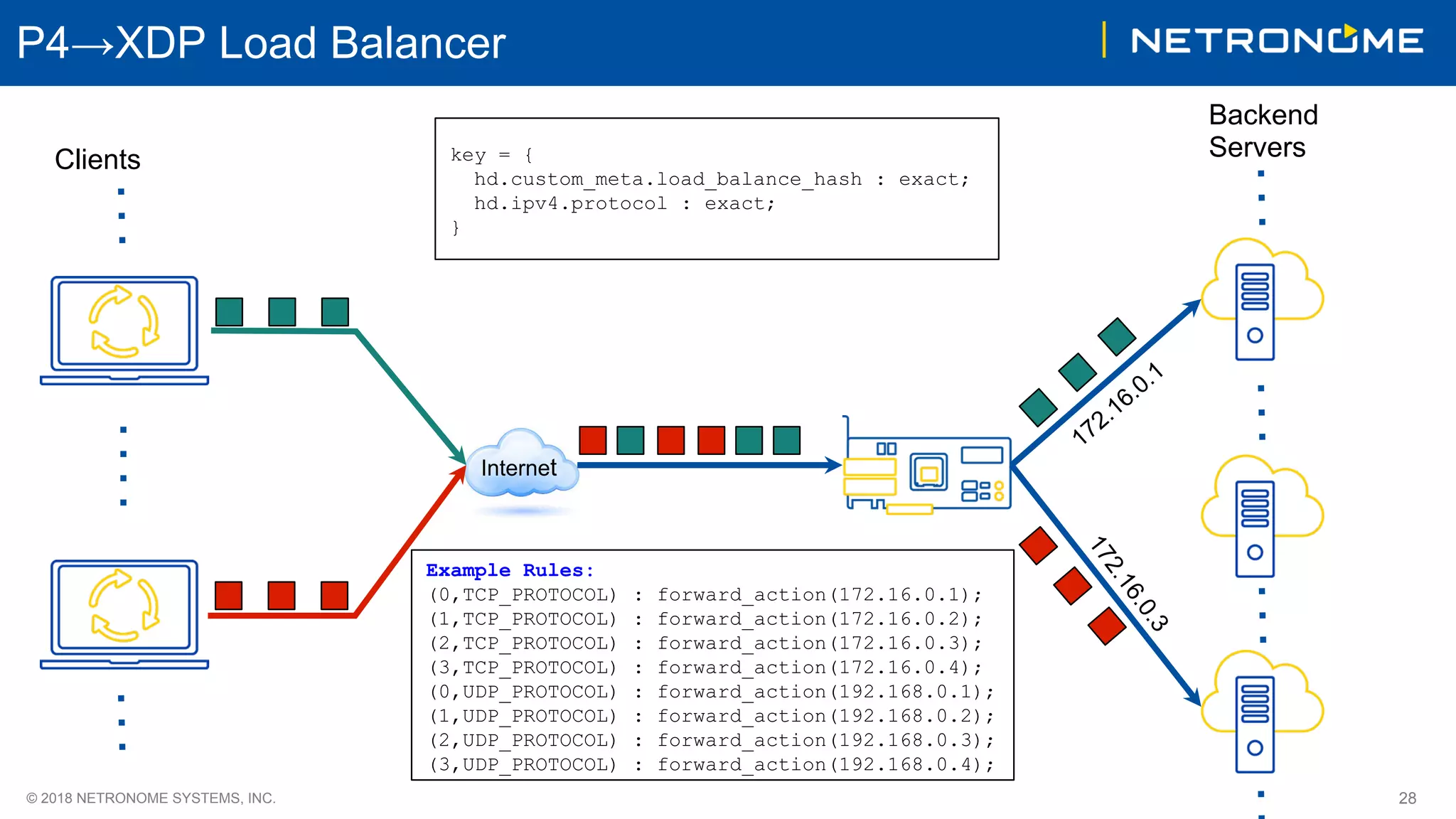 P4→XDP Load Balancer

NETRONOME

Clients

key = {
hd.custom_meta.load_balance_hash : exact;
hd.ipv4.protocol : exact;
}

Backend Servers

Internet

172.16.0.1

172.16.0.3

Example Rules:
(0,TCP_PROTOCOL) : forward_action(172.16.0.1);
(1,TCP_PROTOCOL) : forward_action(172.16.0.2);
(2,TCP_PROTOCOL) : forward_action(172.16.0.3);
(3,TCP_PROTOCOL) : forward_action(172.16.0.4);
(0,UDP_PROTOCOL) : forward_action(192.168.0.1);
(1,UDP_PROTOCOL) : forward_action(192.168.0.2);
(2,UDP_PROTOCOL) : forward_action(192.168.0.3);
(3,UDP_PROTOCOL) : forward_action(192.168.0.4);

© 2018 NETRONOME SYSTEMS, INC.

28